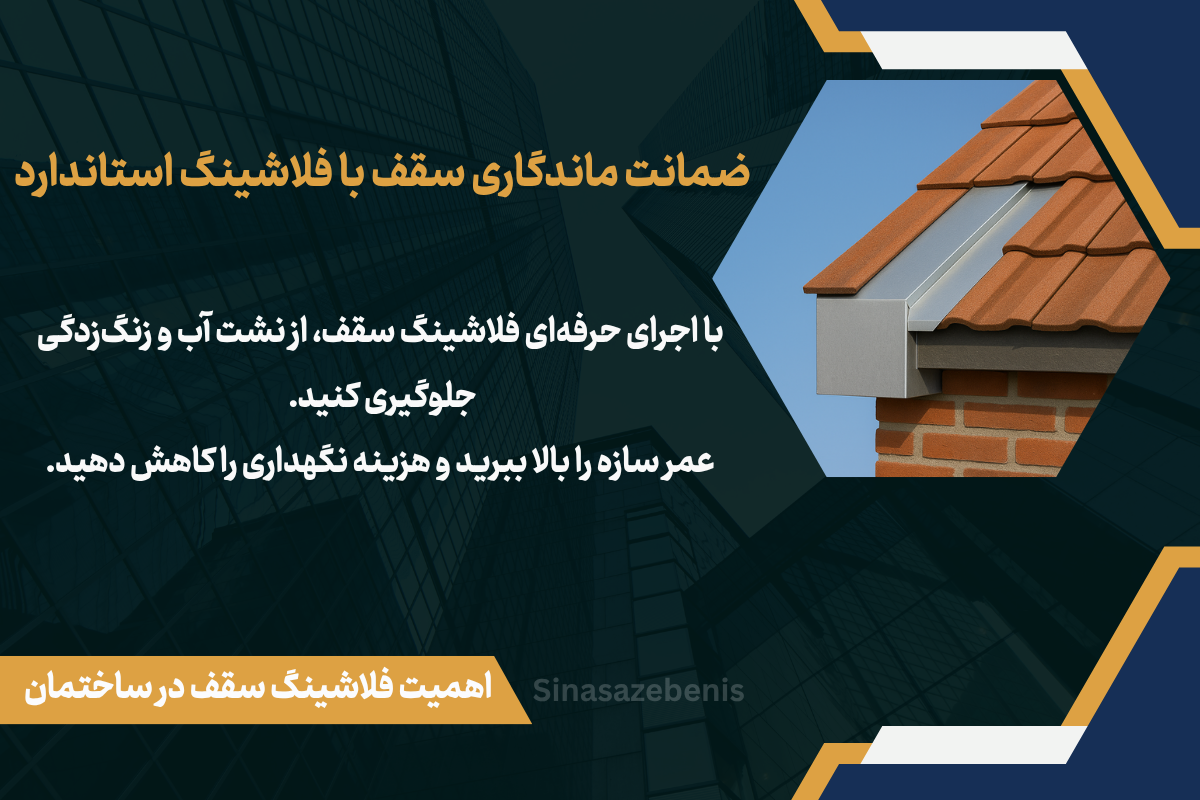 ضمانت ماندگاری سقف با فلاشینگ استاندارد

با اجرای حرفه‌ای فلاشینگ سقف، از نشت آب و زنگ‌زدگی جلوگیری کنید.
عمر سازه را بالا ببرید و هزینه نگهداری را کاهش دهید.

اهمیت فلاشینگ سقف در ساختمان

Sinasazebenis